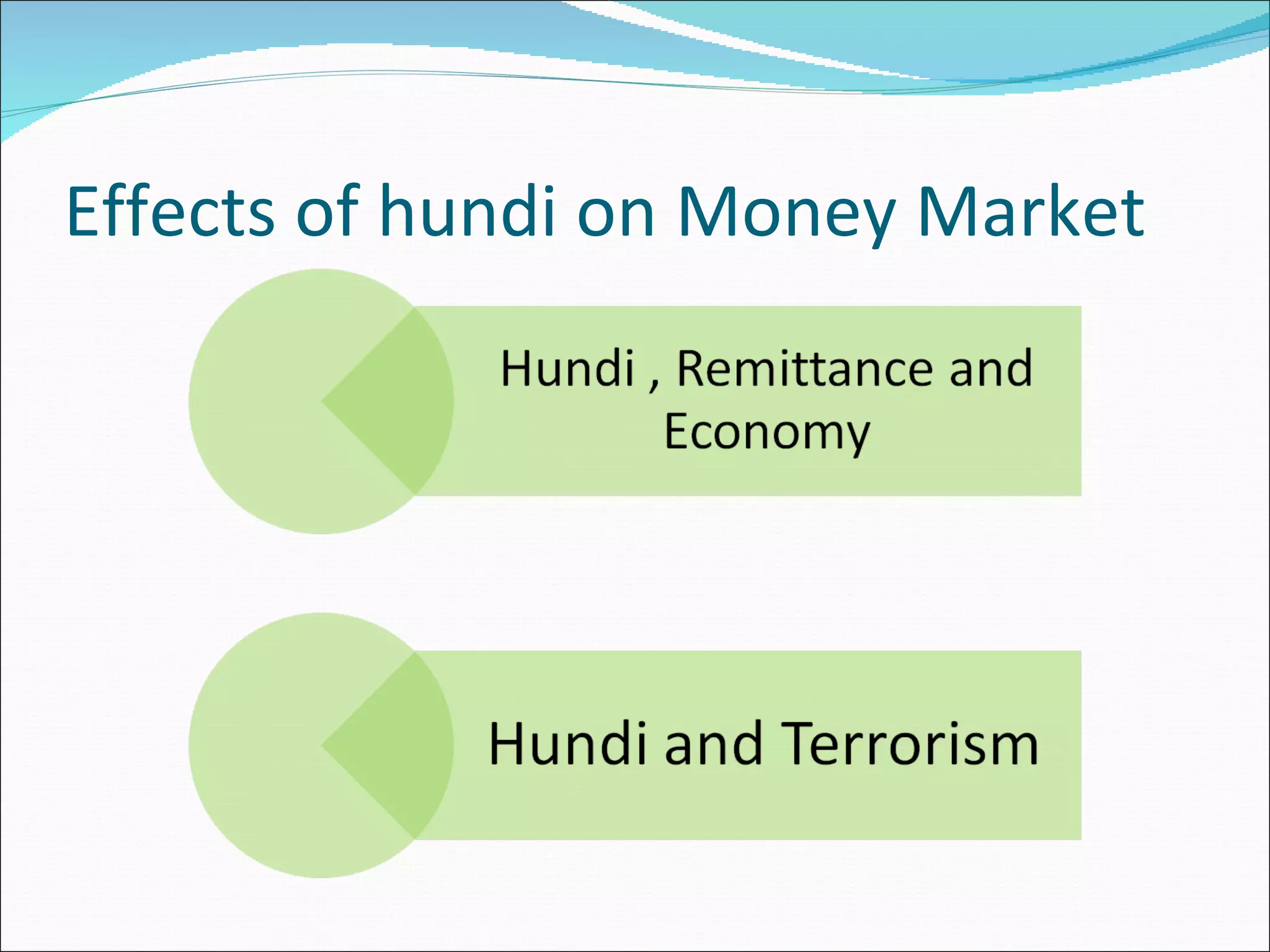 Effects of hundi on Money Market

Hundi , Remittance and Economy

Hundi and Terrorism